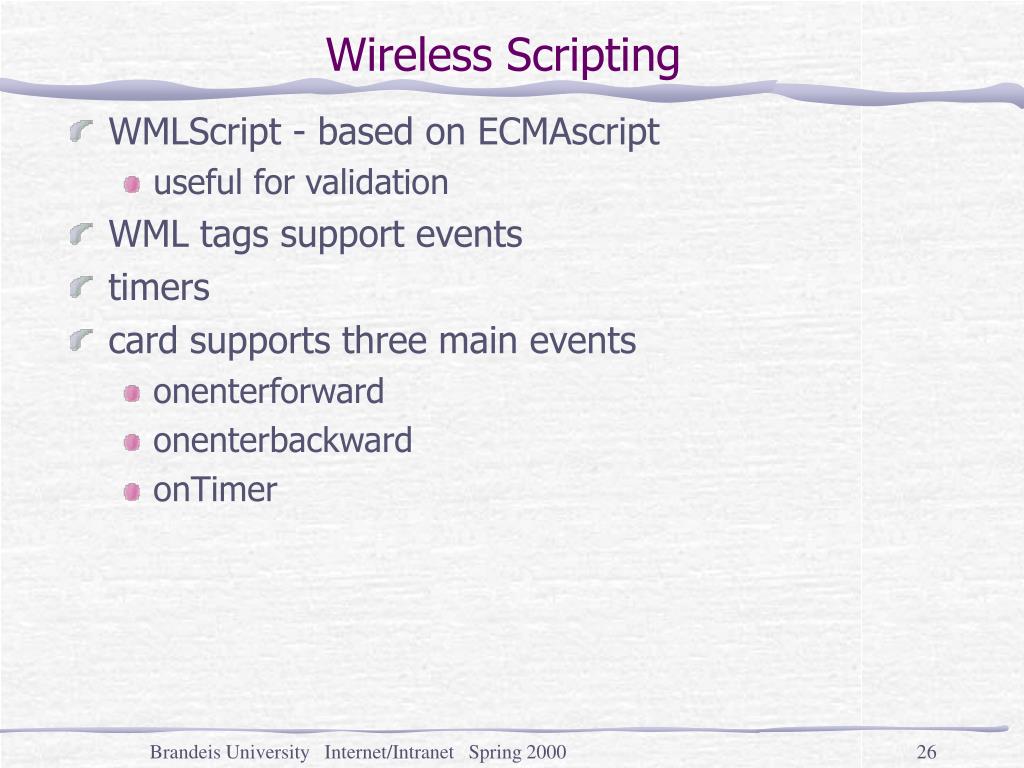 Wireless Scripting

WMLScript - based on ECMAscript

useful for validation

WML tags support events

timers

card supports three main events

onenterforward

onenterbackward

onTimer

Brandeis University Internet/Intranet Spring 2000

26